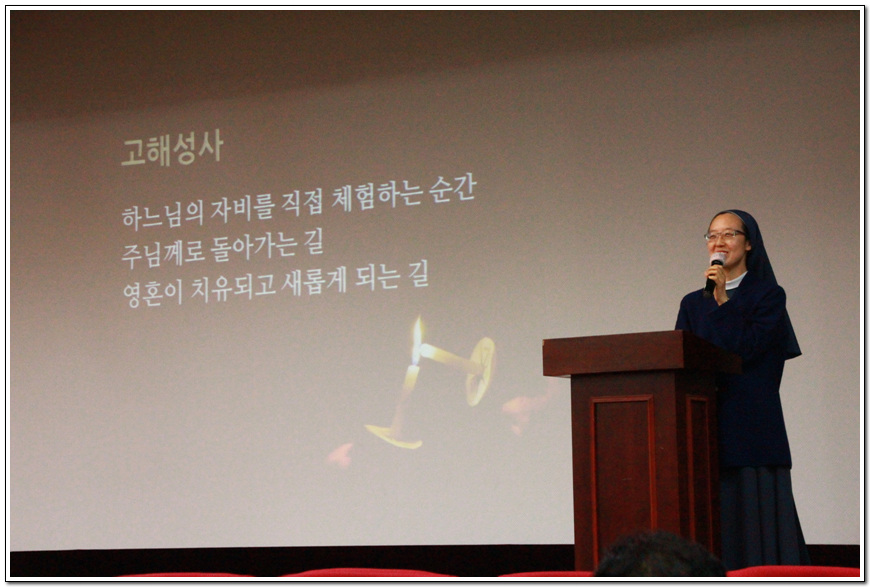 고해성사

하느님의 자비를 직접 체험하는 순간
주님께로 돌아가는 길
영혼이 치유되고 새롭게 되는 길